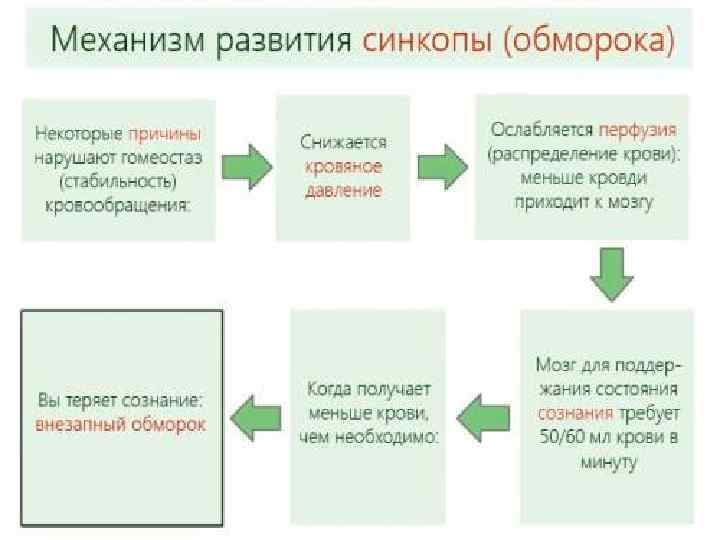 Механизм развития синкопы (обморока)

Некоторые причины нарушают гомеостаз (стабильность) кровообращения:

Снижается кровяное давление

Ослабляется перфузия (распределение крови): меньше кровди приходит к мозгу

Мозг для поддержания состояния сознания требует 50/60 мл крови в минуту

Когда получает меньше крови, чем необходимо:

Вы теряет сознание: внезапный обморок